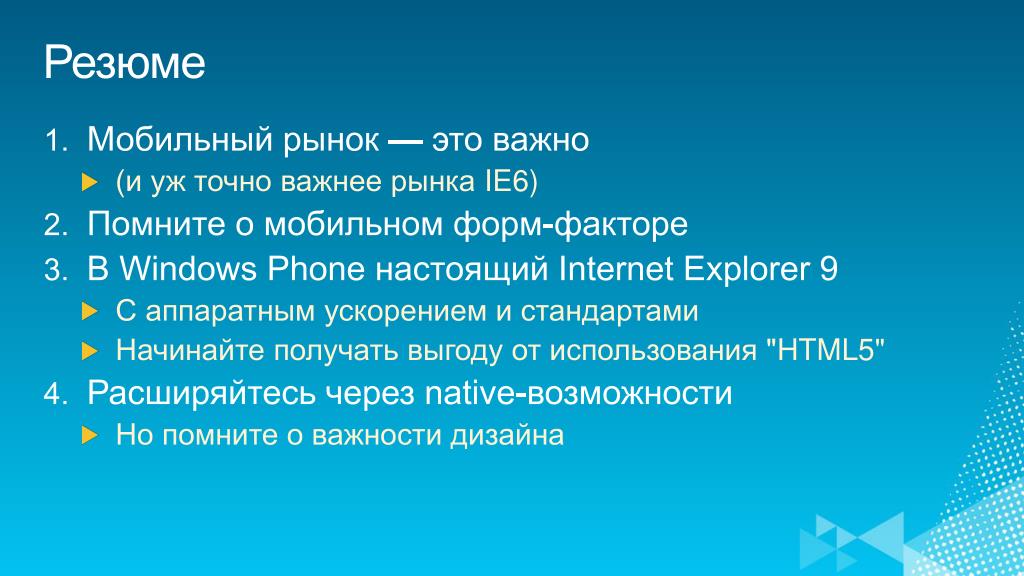 Резюме

1. Мобильный рынок — это важно
(и уж точно важнее рынка IE6)
2. Помните о мобильном форм-факторе
3. В Windows Phone настоящий Internet Explorer 9
С аппаратным ускорением и стандартами
Начинайте получать выгоду от использования "HTML5"
4. Расширяйтесь через native-возможности
Но помните о важности дизайна